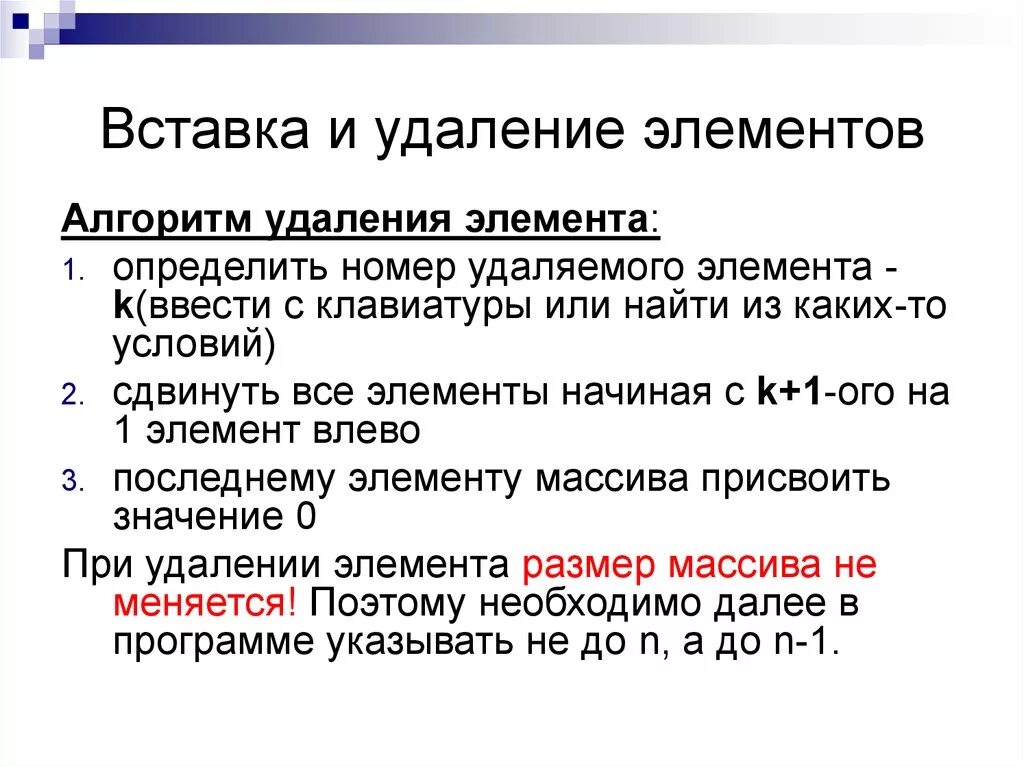 Вставка и удаление элементов

Алгоритм удаления элемента:

1. определить номер удаляемого элемента - k(ввести с клавиатуры или найти из каких-то условий)
2. сдвинуть все элементы начиная с k+1-ого на 1 элемент влево
3. последнему элементу массива присвоить значение 0

При удалении элемента размер массива не меняется! Поэтому необходимо далее в программе указывать не до n, а до n-1.